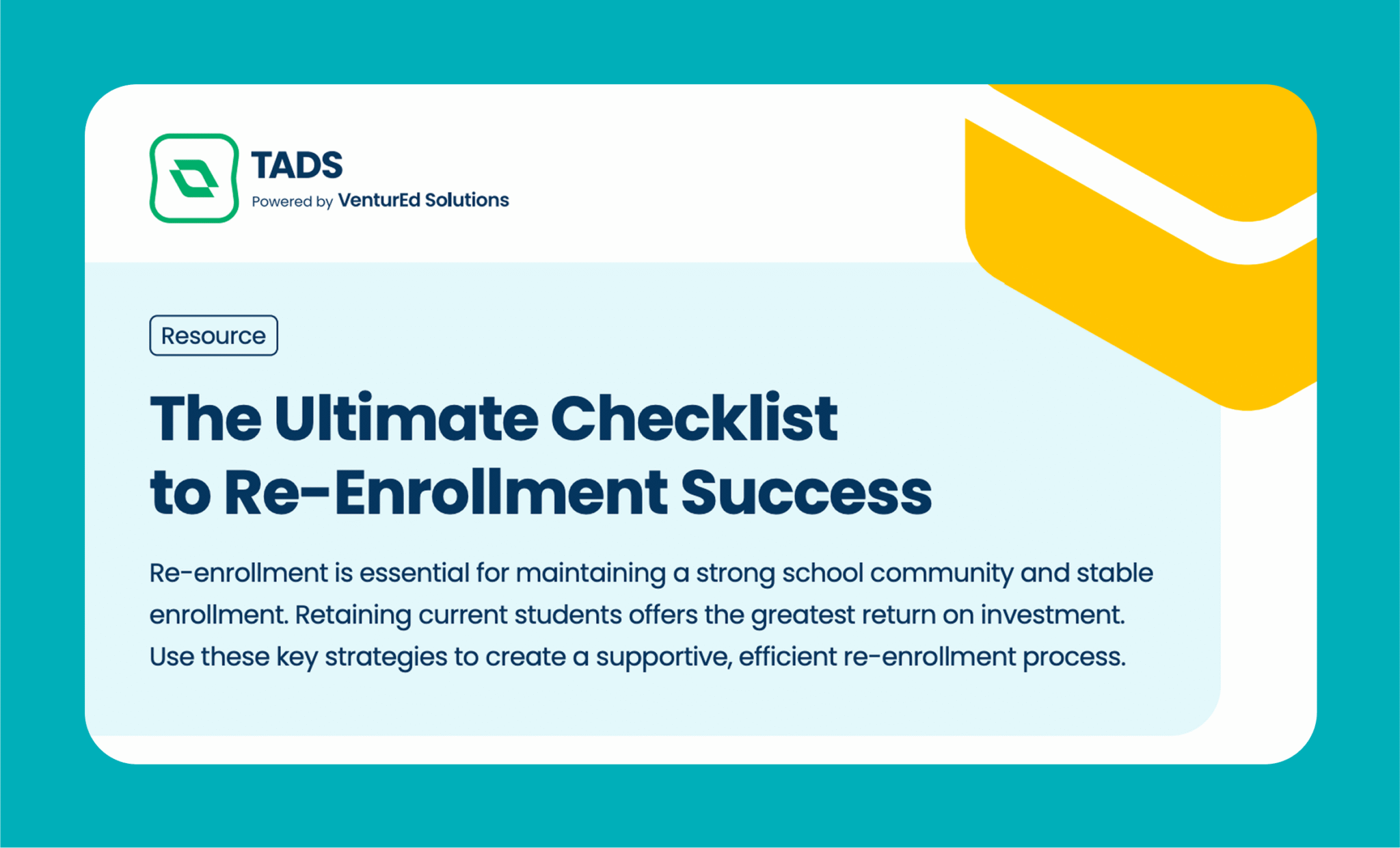 TADS
Powered by VenturEd Solutions

Resource

The Ultimate Checklist to Re-Enrollment Success

Re-enrollment is essential for maintaining a strong school community and stable enrollment. Retaining current students offers the greatest return on investment. Use these key strategies to create a supportive, efficient re-enrollment process.